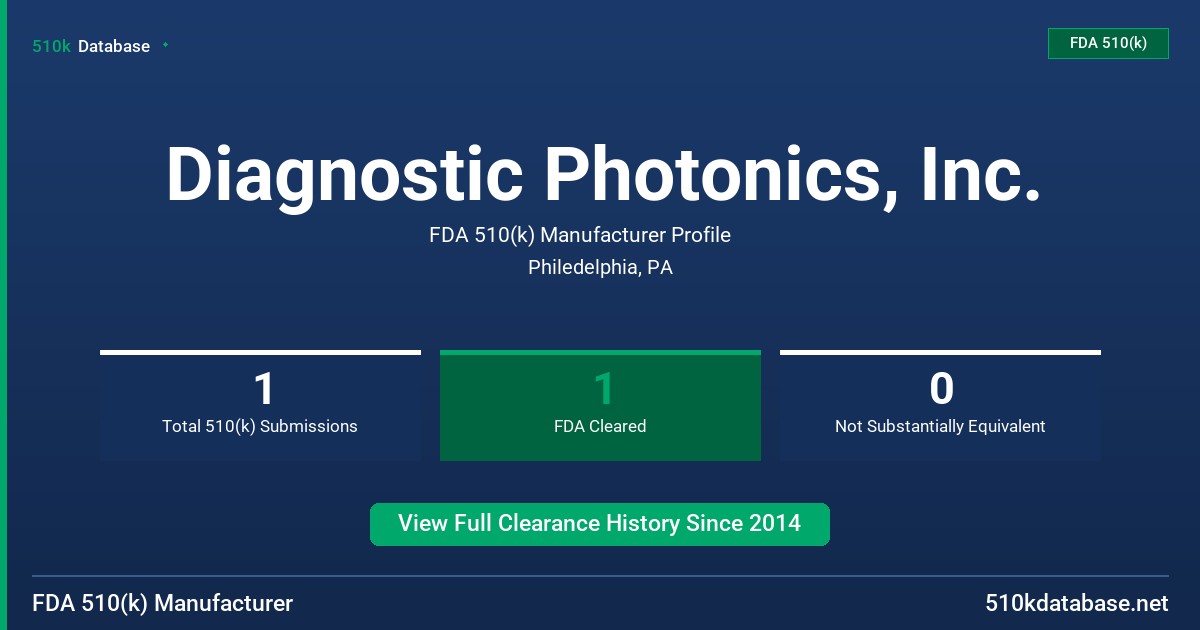 510k Database

FDA 510(k)

Diagnostic Photonics, Inc.

FDA 510(k) Manufacturer Profile

Philedelphia, PA

1
Total 510(k) Submissions

1
FDA Cleared

0
Not Substantially Equivalent

View Full Clearance History Since 2014

FDA 510(k) Manufacturer

510kdatabase.net